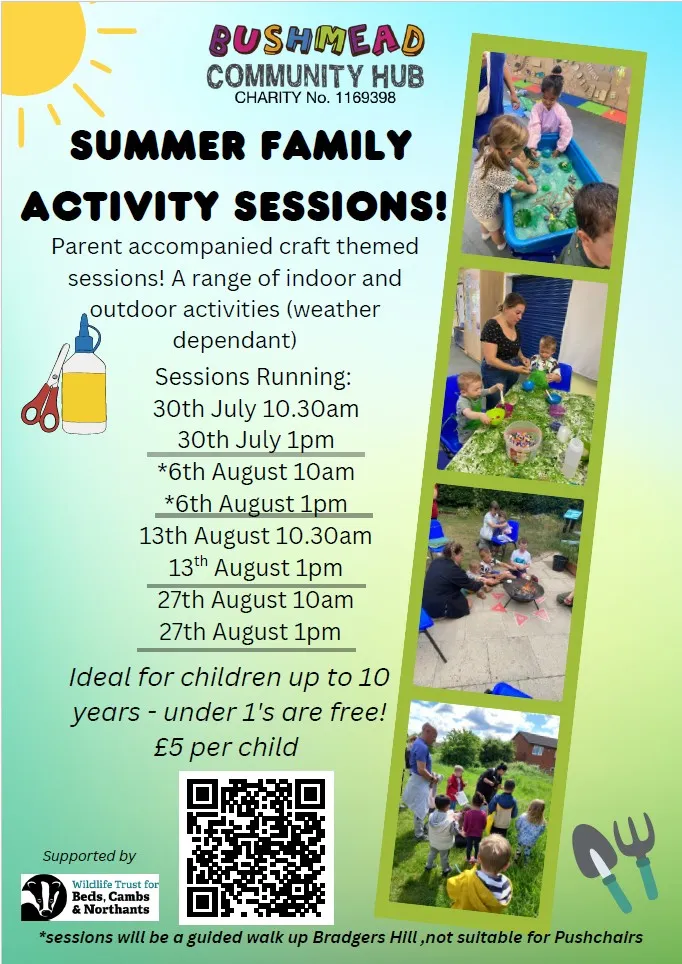 BUSHMEAD
COMMUNITY HUB
CHARITY No. 1169398

SUMMER FAMILY
ACTIVITY SESSIONS!

Parent accompanied craft themed sessions! A range of indoor and outdoor activities (weather dependant)

Sessions Running:
30th July 10.30am
30th July 1pm
*6th August 10am
*6th August 1pm
13th August 10.30am
13$^{th}$ August 1pm
27th August 10am
27th August 1pm

Ideal for children up to 10 years - under 1's are free!
£5 per child

Supported by
Wildlife Trust for Beds, Cambs & Northants

*sessions will be a guided walk up Bradgers Hill ,not suitable for Pushchairs